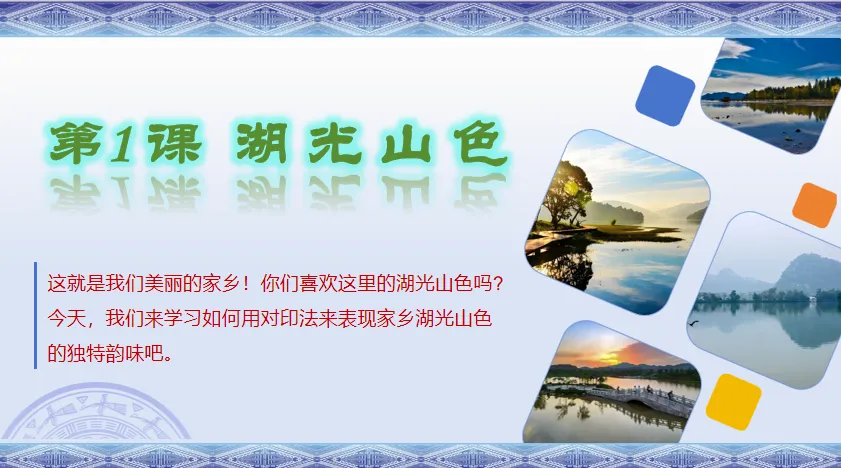 第1课 湖光山色

这就是我们美丽的家乡！你们喜欢这里的湖光山色吗？今天，我们来学习如何用对印法来表现家乡湖光山色的独特韵味吧。